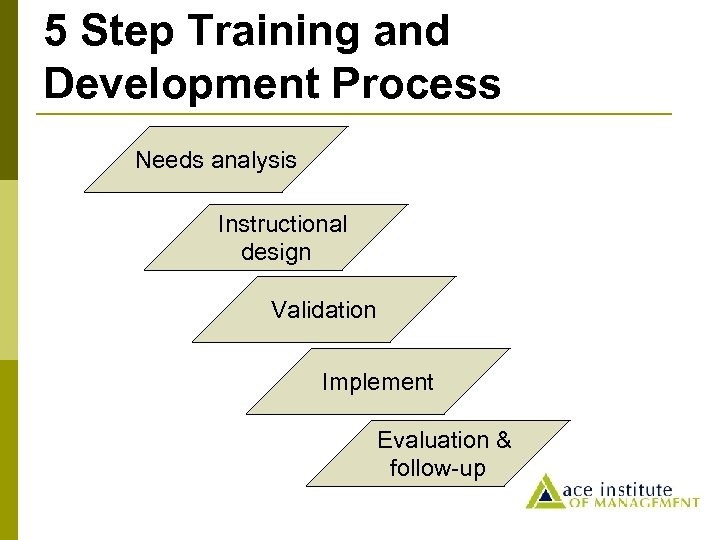 5 Step Training and Development Process

Needs analysis

Instructional design

Validation

Implement

Evaluation & follow-up

ace institute OF MANAGEMENT